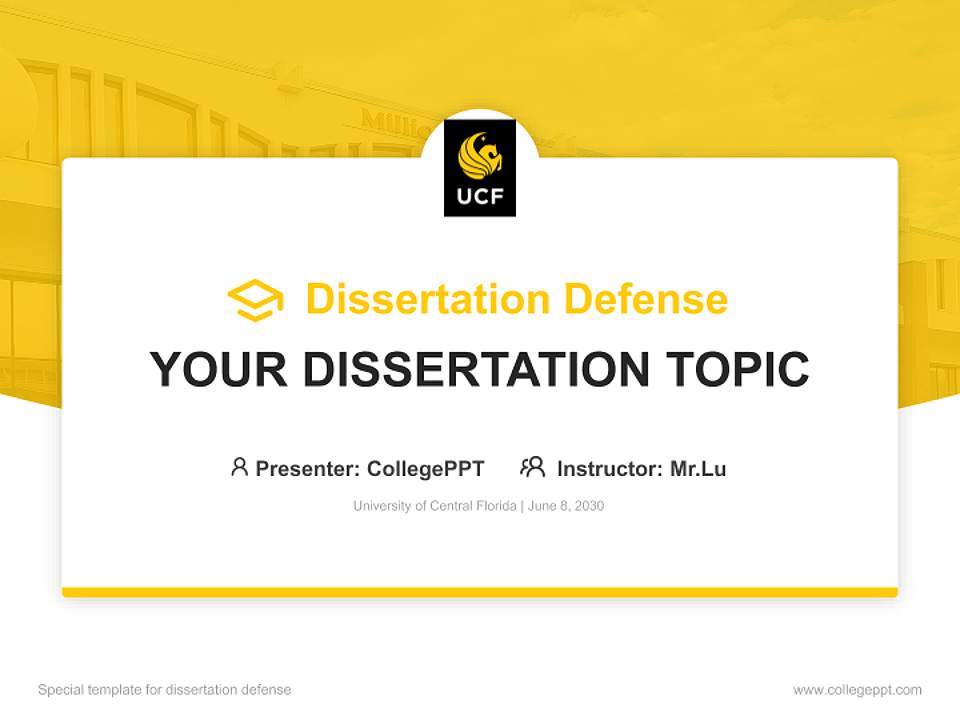 UCF

Dissertation Defense

YOUR DISSERTATION TOPIC

Presenter: CollegePPT Instructor: Mr.Lu

University of Central Florida | June 8, 2030

Special template for dissertation defense

www.collegeppt.com